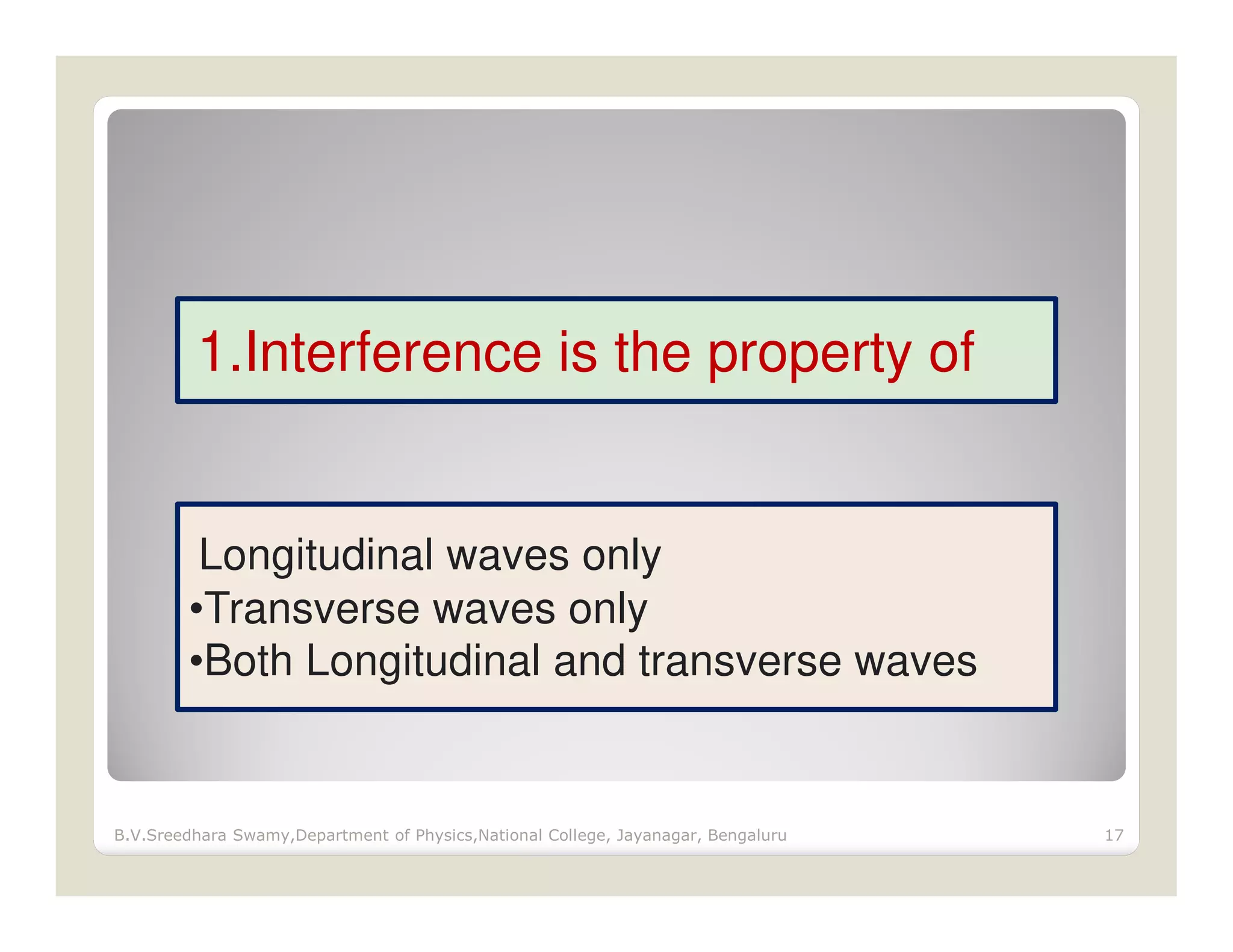 1.Interference is the property of

Longitudinal waves only
•Transverse waves only
•Both Longitudinal and transverse waves

B.V.Sreedhara Swamy,Department of Physics,National College, Jayanagar, Bengaluru

17